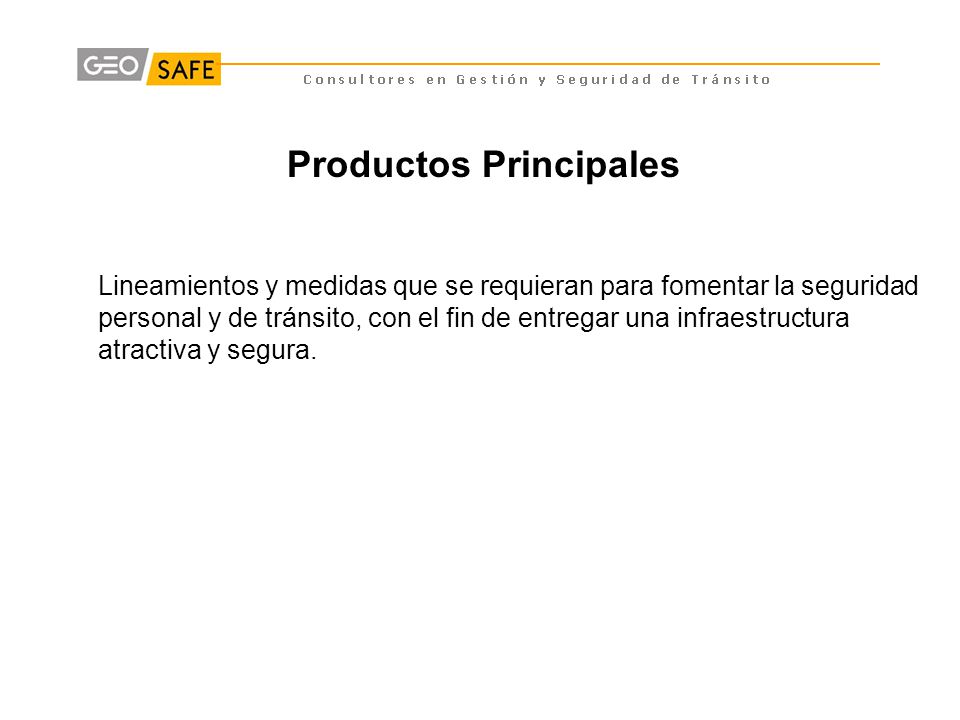 GEO SAFE

Consultores en Gestión y Seguridad de Tránsito

Productos Principales

Lineamientos y medidas que se requieran para fomentar la seguridad personal y de tránsito, con el fin de entregar una infraestructura atractiva y segura.